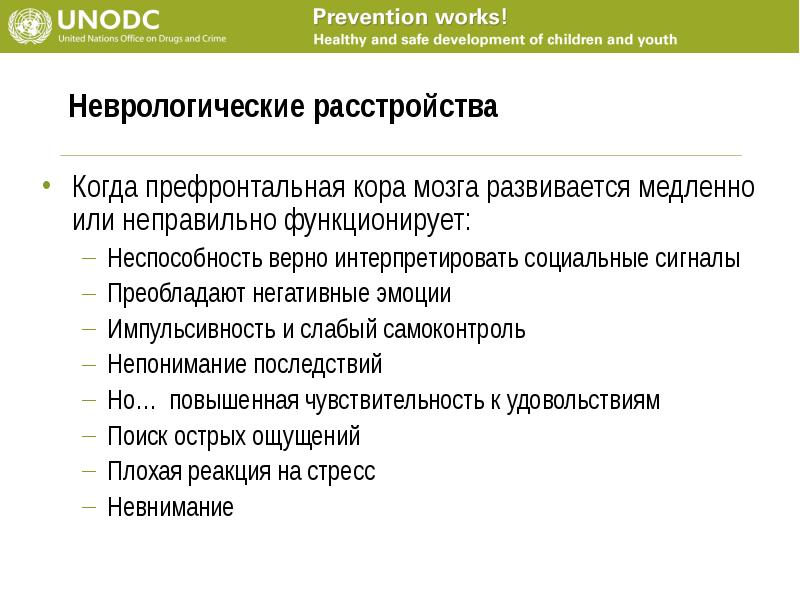 UNODC
United Nations Office on Drugs and Crime

Prevention works!
Healthy and safe development of children and youth

Неврологические расстройства

• Когда префронтальная кора мозга развивается медленно или неправильно функционирует:
– Неспособность верно интерпретировать социальные сигналы
– Преобладают негативные эмоции
– Импульсивность и слабый самоконтроль
– Непонимание последствий
– Но… повышенная чувствительность к удовольствиям
– Поиск острых ощущений
– Плохая реакция на стресс
– Невнимание